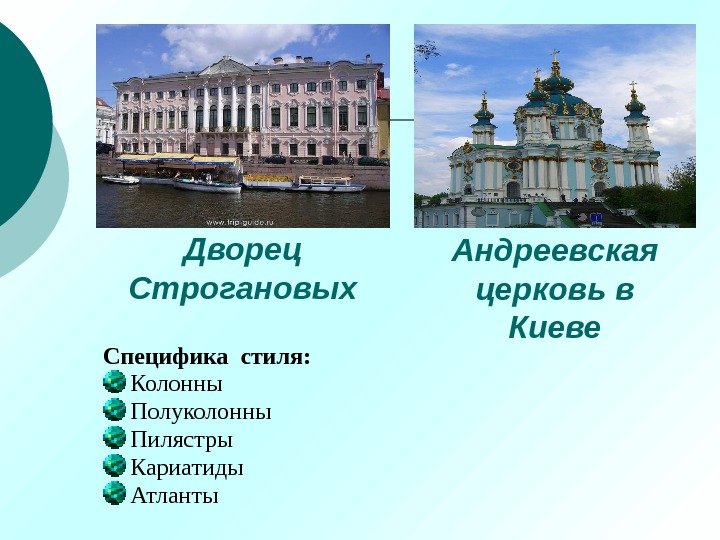 www.trip-guide.ru

Дворец Строгановых

Андреевская церковь в Киеве

Специфика стиля:
Колонны
Полуколонны
Пилястры
Кариатиды
Атланты